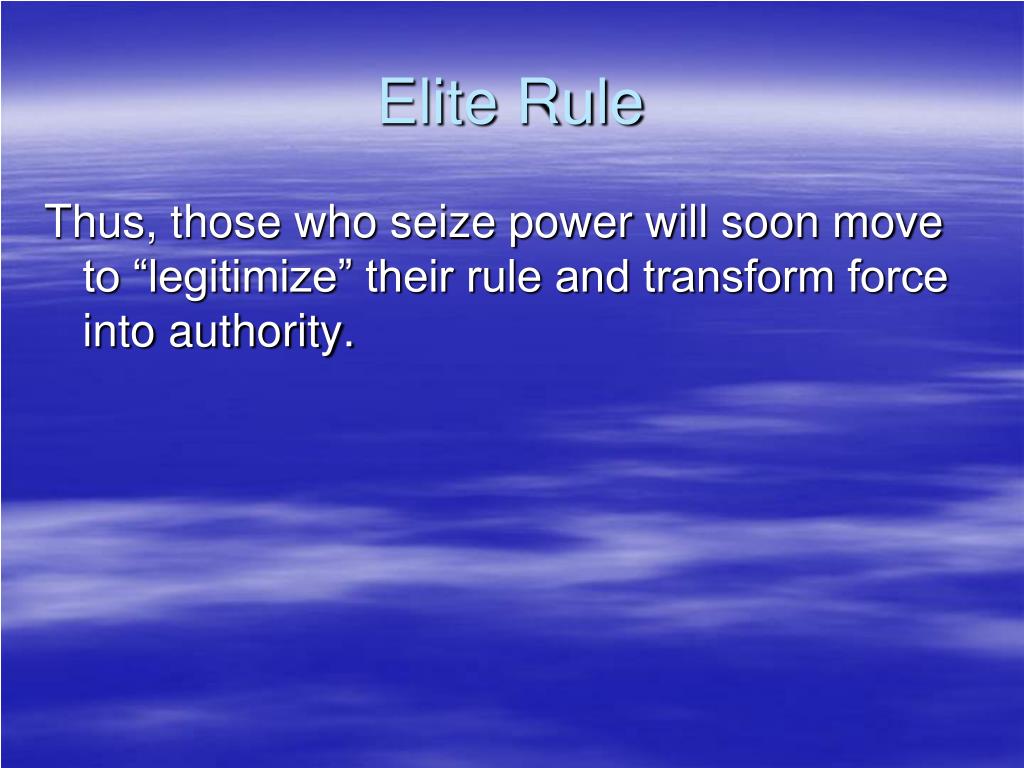 Elite Rule

Thus, those who seize power will soon move to “legitimize” their rule and transform force into authority.